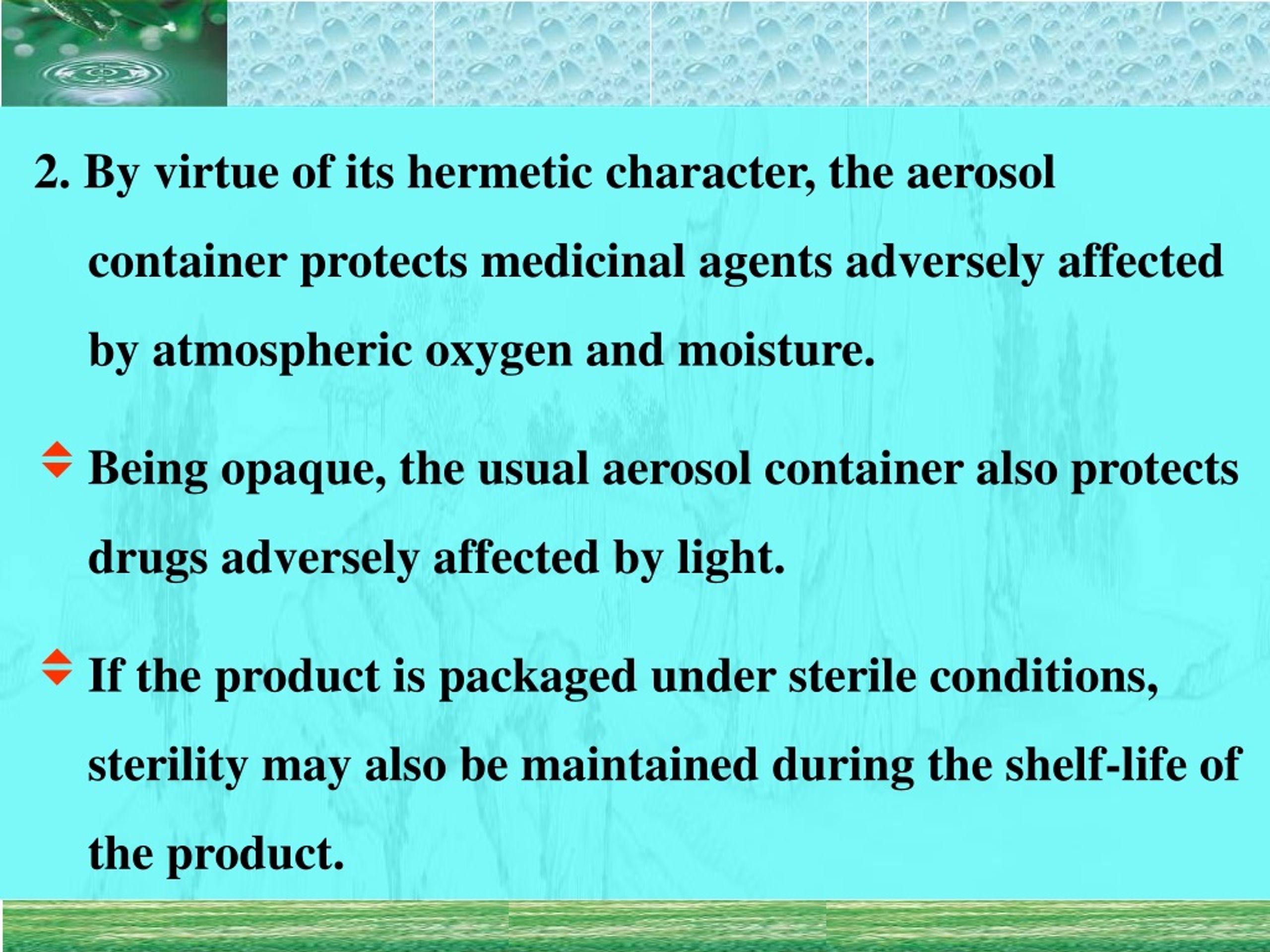 2. By virtue of its hermetic character, the aerosol container protects medicinal agents adversely affected by atmospheric oxygen and moisture.

Being opaque, the usual aerosol container also protects drugs adversely affected by light.

If the product is packaged under sterile conditions, sterility may also be maintained during the shelf-life of the product.